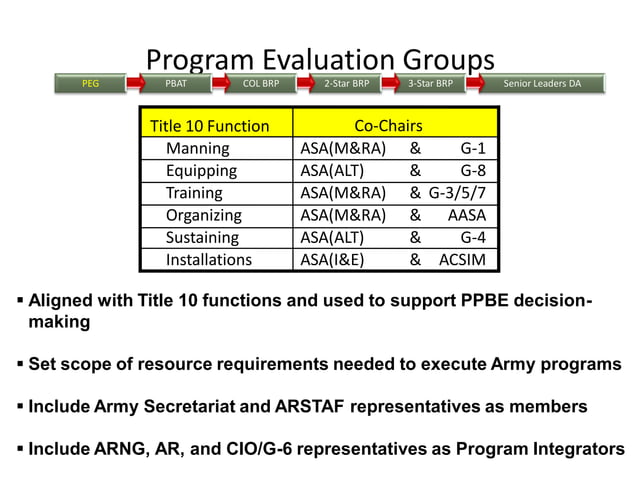 Program Evaluation Groups

PEG PBAT COL BRP 2-Star BRP 3-Star BRP Senior Leaders DA

| Title 10 Function | Co-Chairs |
|---|---|
| Manning | ASA(M&RA) & G-1 |
| Equipping | ASA(ALT) & G-8 |
| Training | ASA(M&RA) & G-3/5/7 |
| Organizing | ASA(M&RA) & AASA |
| Sustaining | ASA(ALT) & G-4 |
| Installations | ASA(I&E) & ACSIM |

▪ Aligned with Title 10 functions and used to support PPBE decision-making

▪ Set scope of resource requirements needed to execute Army programs

▪ Include Army Secretariat and ARSTAF representatives as members

▪ Include ARNG, AR, and CIO/G-6 representatives as Program Integrators